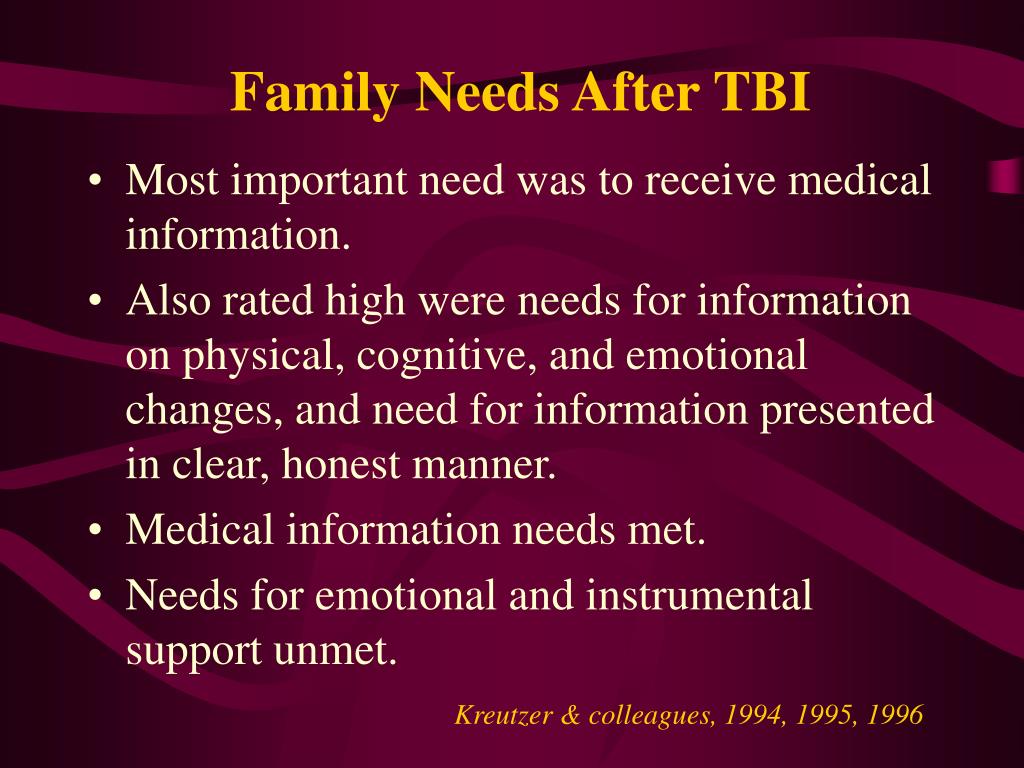 Family Needs After TBI

• Most important need was to receive medical information.

• Also rated high were needs for information on physical, cognitive, and emotional changes, and need for information presented in clear, honest manner.

• Medical information needs met.

• Needs for emotional and instrumental support unmet.

Kreutzer & colleagues, 1994, 1995, 1996